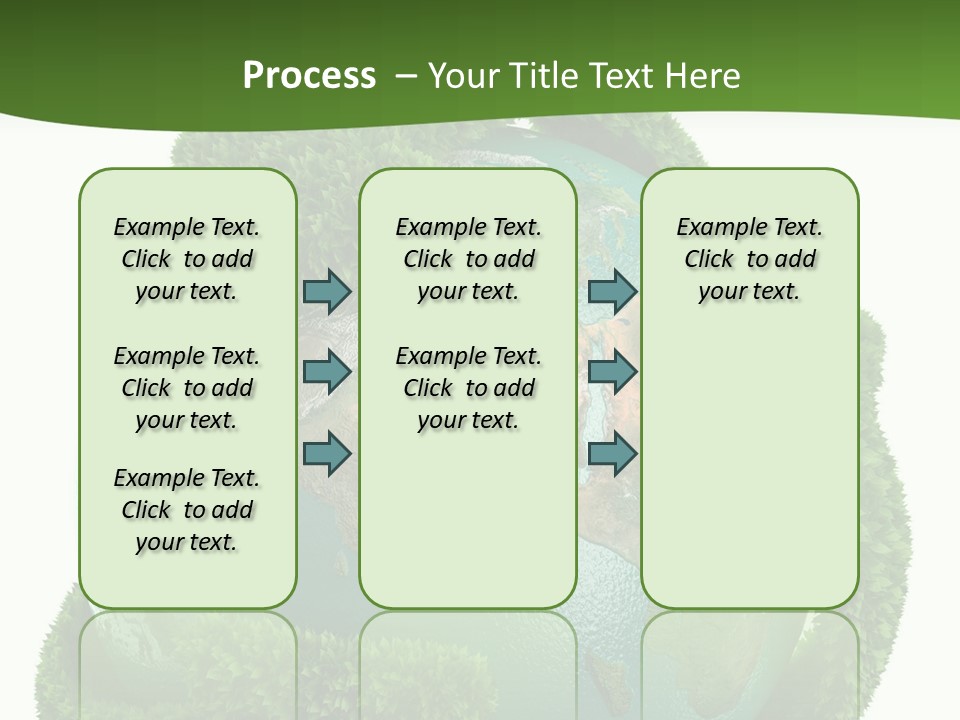 Process – Your Title Text Here

Example Text. Click to add your text.

Example Text. Click to add your text.

Example Text. Click to add your text.

Example Text. Click to add your text.

Example Text. Click to add your text.

Example Text. Click to add your text.